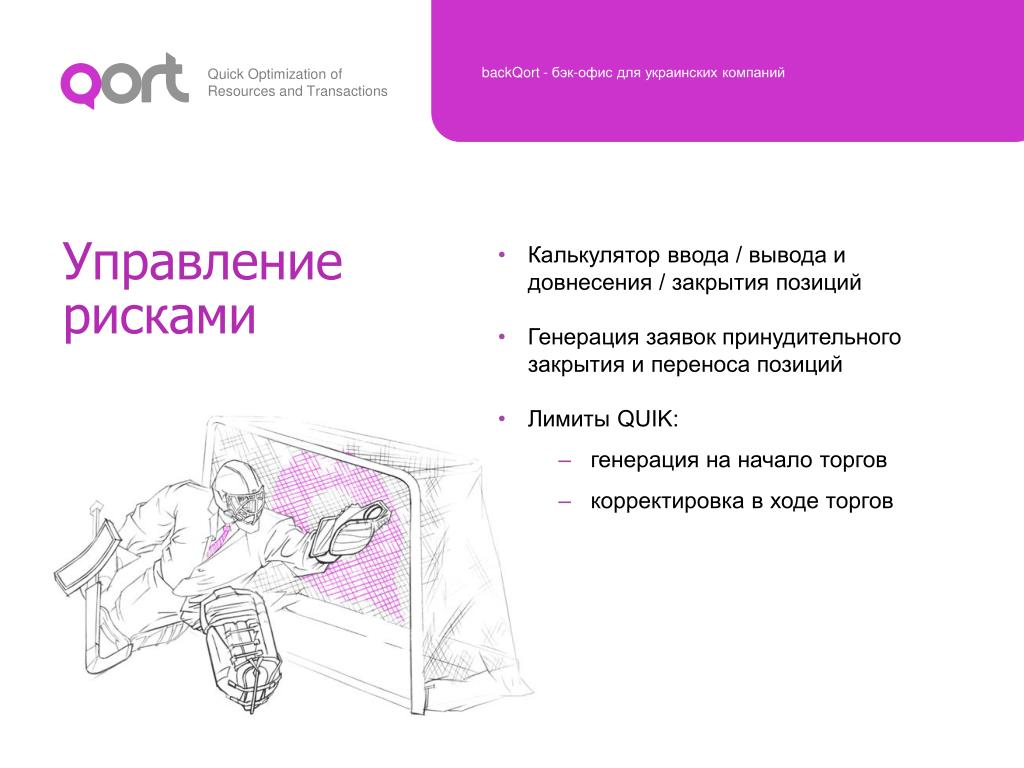 Qort

Quick Optimization of Resources and Transactions

backQort - бэк-офис для украинских компаний

Управление рисками

• Калькулятор ввода / вывода и довнесения / закрытия позиций

• Генерация заявок принудительного закрытия и переноса позиций

• Лимиты QUIK:

– генерация на начало торгов

– корректировка в ходе торгов